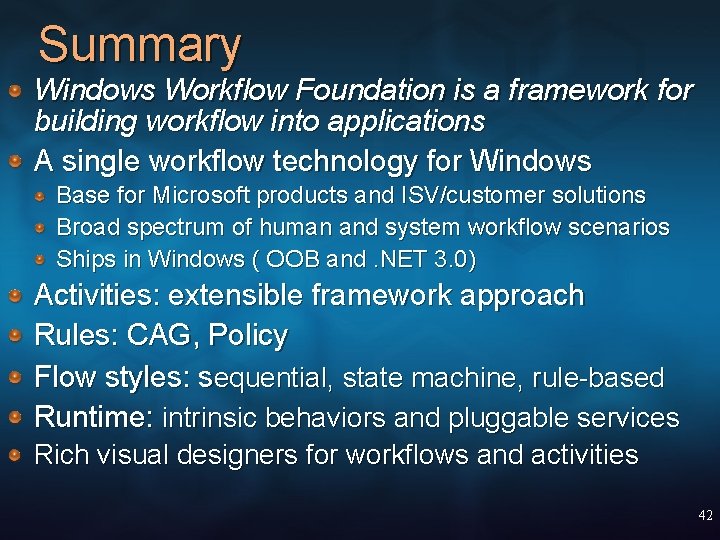 Summary

Windows Workflow Foundation is a framework for building workflow into applications

A single workflow technology for Windows

Base for Microsoft products and ISV/customer solutions

Broad spectrum of human and system workflow scenarios

Ships in Windows ( OOB and .NET 3.0)

Activities: extensible framework approach

Rules: CAG, Policy

Flow styles: sequential, state machine, rule-based

Runtime: intrinsic behaviors and pluggable services

Rich visual designers for workflows and activities

42